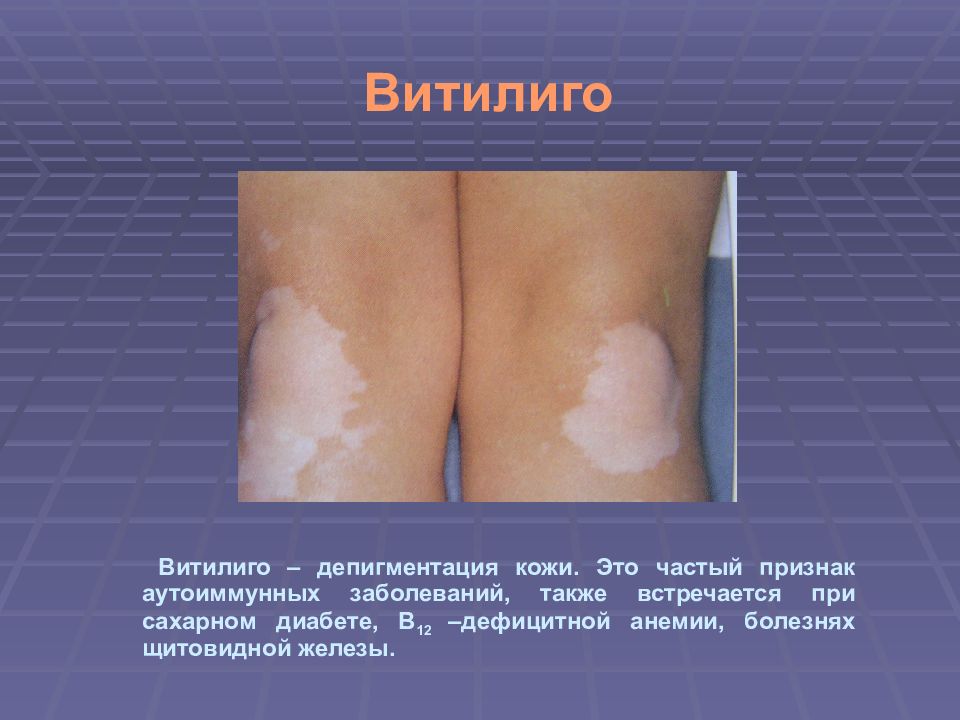 Витилиго

Витилиго – депигментация кожи. Это частый признак аутоиммунных заболеваний, также встречается при сахарном диабете, $B_{12}$ –дефицитной анемии, болезнях щитовидной железы.